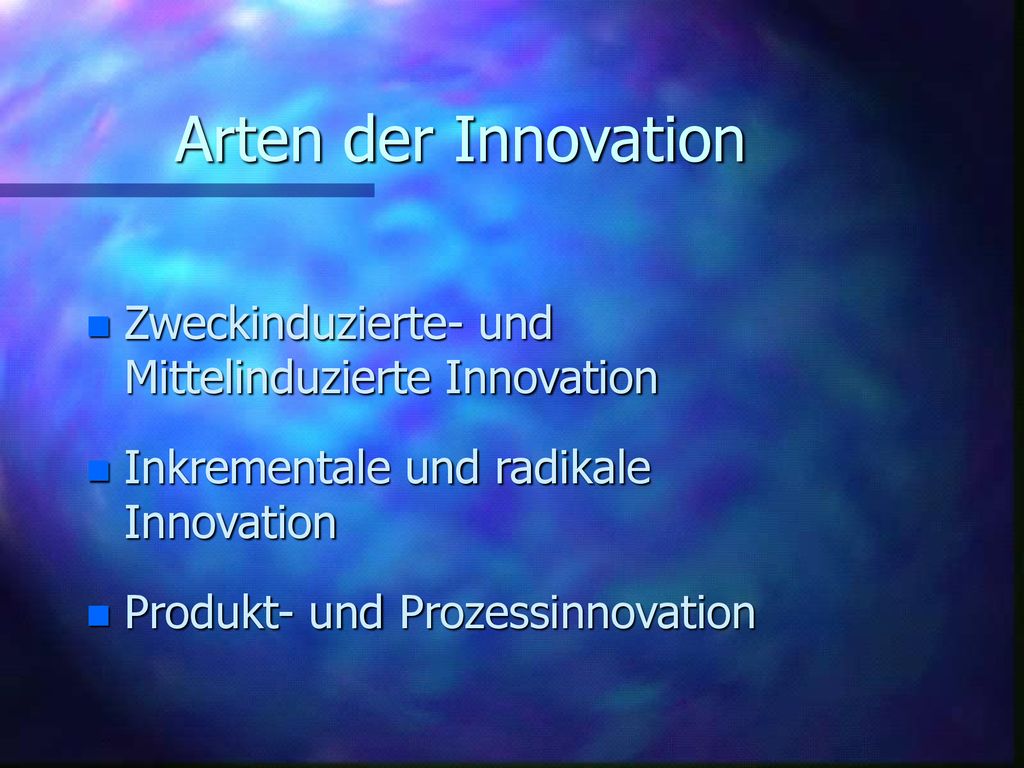 Arten der Innovation

Zweckinduzierte- und Mittelinduzierte Innovation

Inkrementale und radikale Innovation

Produkt- und Prozessinnovation